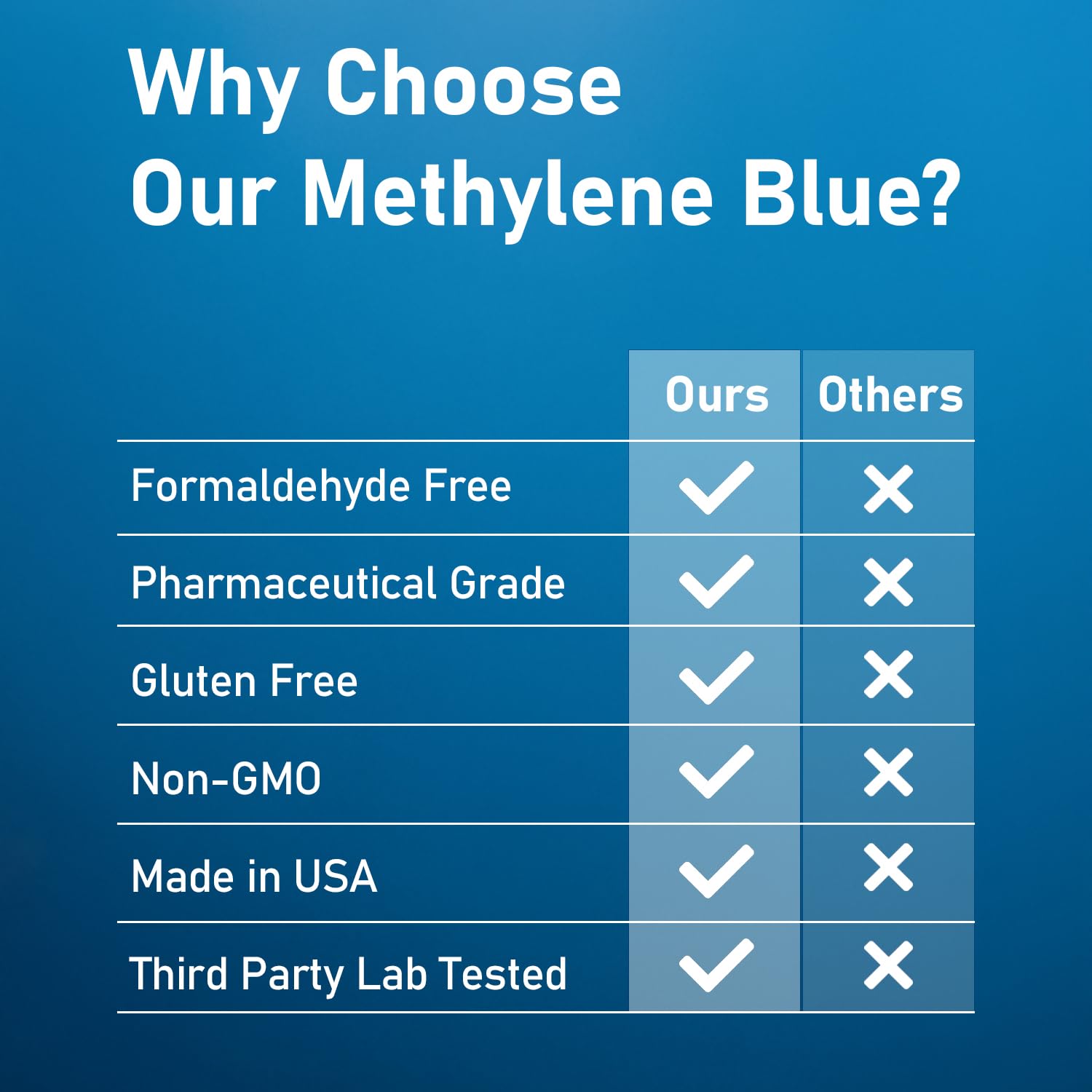 Why Choose Our Methylene Blue?

|  | Ours | Others |
|---|---|---|
| Formaldehyde Free | ✓ | ✗ |
| Pharmaceutical Grade | ✓ | ✗ |
| Gluten Free | ✓ | ✗ |
| Non-GMO | ✓ | ✗ |
| Made in USA | ✓ | ✗ |
| Third Party Lab Tested | ✓ | ✗ |